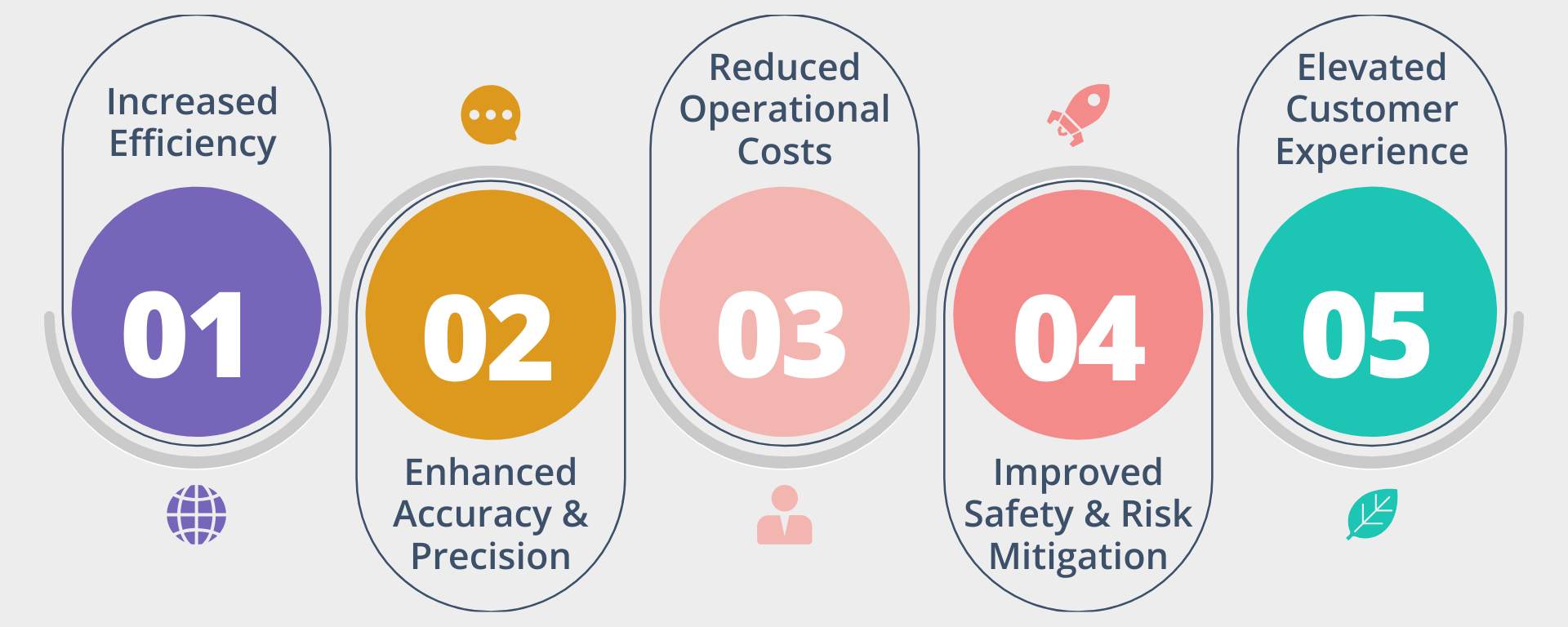 Increased Efficiency

01

02

Enhanced Accuracy & Precision

Reduced Operational Costs

03

04

Improved Safety & Risk Mitigation

Elevated Customer Experience

05